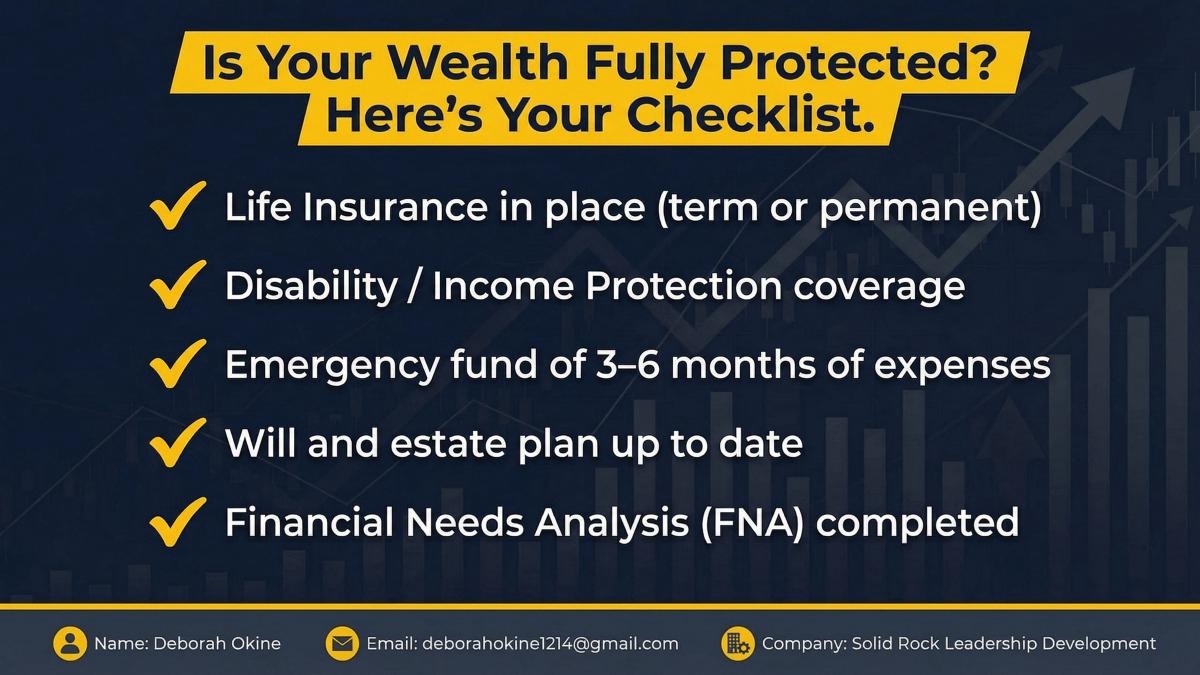 Is Your Wealth Fully Protected?
Here's Your Checklist.

✓ Life Insurance in place (term or permanent)

✓ Disability / Income Protection coverage

✓ Emergency fund of 3–6 months of expenses

✓ Will and estate plan up to date

✓ Financial Needs Analysis (FNA) completed

Name: Deborah Okine
Email: deborahokine1214@gmail.com
Company: Solid Rock Leadership Development